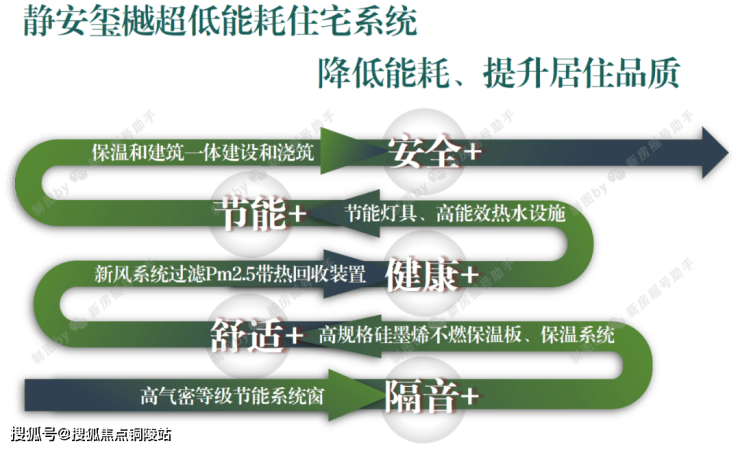 静安玺樾超低能耗住宅系统

降低能耗、提升居住品质

保温和建筑一体建设和浇筑

安全+

节能+

节能灯具、高能效热水设施

新风系统过滤Pm2.5带热回收装置

健康+

舒适+

高规格硅墨烯不燃保温板、保温系统

高气密等级节能系统窗

隔音+

制图by 新房摇号助手

搜狐号@搜狐焦点铜陵站